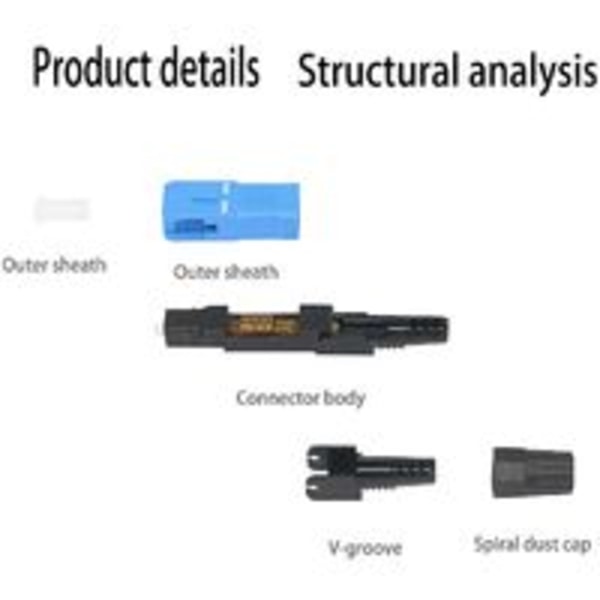 Product details Structural analysis

Outer sheath

Outer sheath

Connector body

V-groove

Spiral dust cap